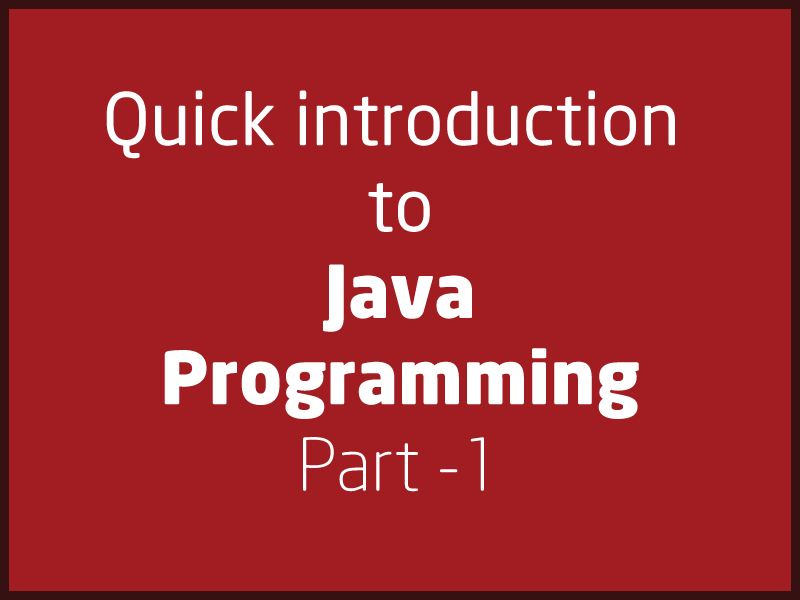 Quick introduction
to
Java
Programming
Part -1